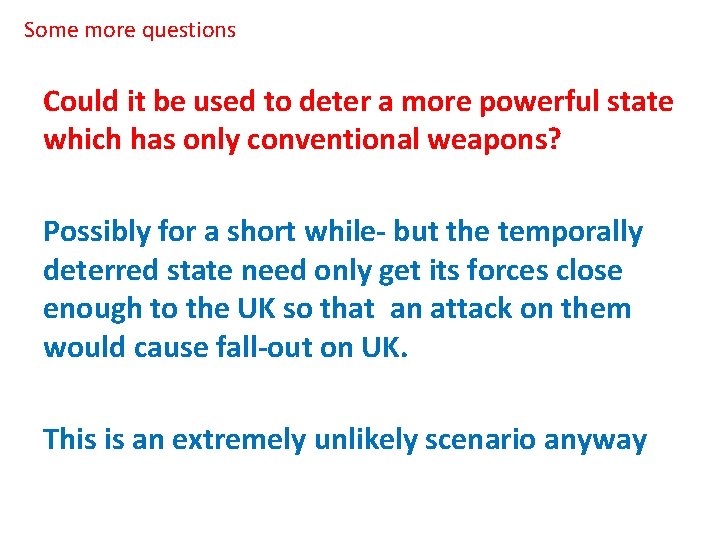 Some more questions

Could it be used to deter a more powerful state which has only conventional weapons?

Possibly for a short while- but the temporally deterred state need only get its forces close enough to the UK so that an attack on them would cause fall-out on UK.

This is an extremely unlikely scenario anyway